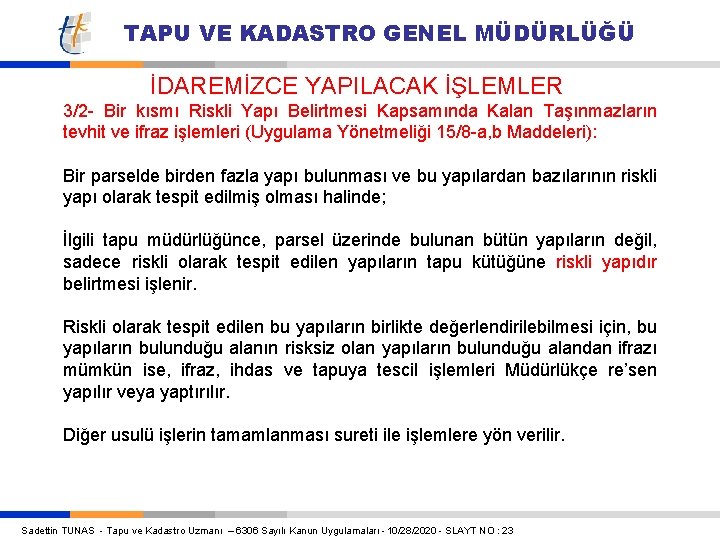 TAPU VE KADASTRO GENEL MÜDÜRLÜĞÜ

İDAREMİZCE YAPILACAK İŞLEMLER

3/2- Bir kısmı Riskli Yapı Belirtmesi Kapsamında Kalan Taşınmazların tevhit ve ifraz işlemleri (Uygulama Yönetmeliği 15/8-a,b Maddeleri):

Bir parselde birden fazla yapı bulunması ve bu yapılardan bazılarının riskli yapı olarak tespit edilmiş olması halinde;

İlgili tapu müdürlüğünce, parsel üzerinde bulunan bütün yapıların değil, sadece riskli olarak tespit edilen yapıların tapu kütüğüne riskli yapıdır belirtmesi işlenir.

Riskli olarak tespit edilen bu yapıların birlikte değerlendirilebilmesi için, bu yapıların bulunduğu alanın risksiz olan yapıların bulunduğu alandan ifrazı mümkün ise, ifraz, ihdas ve tapuya tescil işlemleri Müdürlükçe re'sen yapılır veya yaptırılır.

Diğer usulü işlerin tamamlanması sureti ile işlemlere yön verilir.

Sadettin TUNAS - Tapu ve Kadastro Uzmanı – 6306 Sayılı Kanun Uygulamaları - 10/28/2020 - SLAYT NO : 23